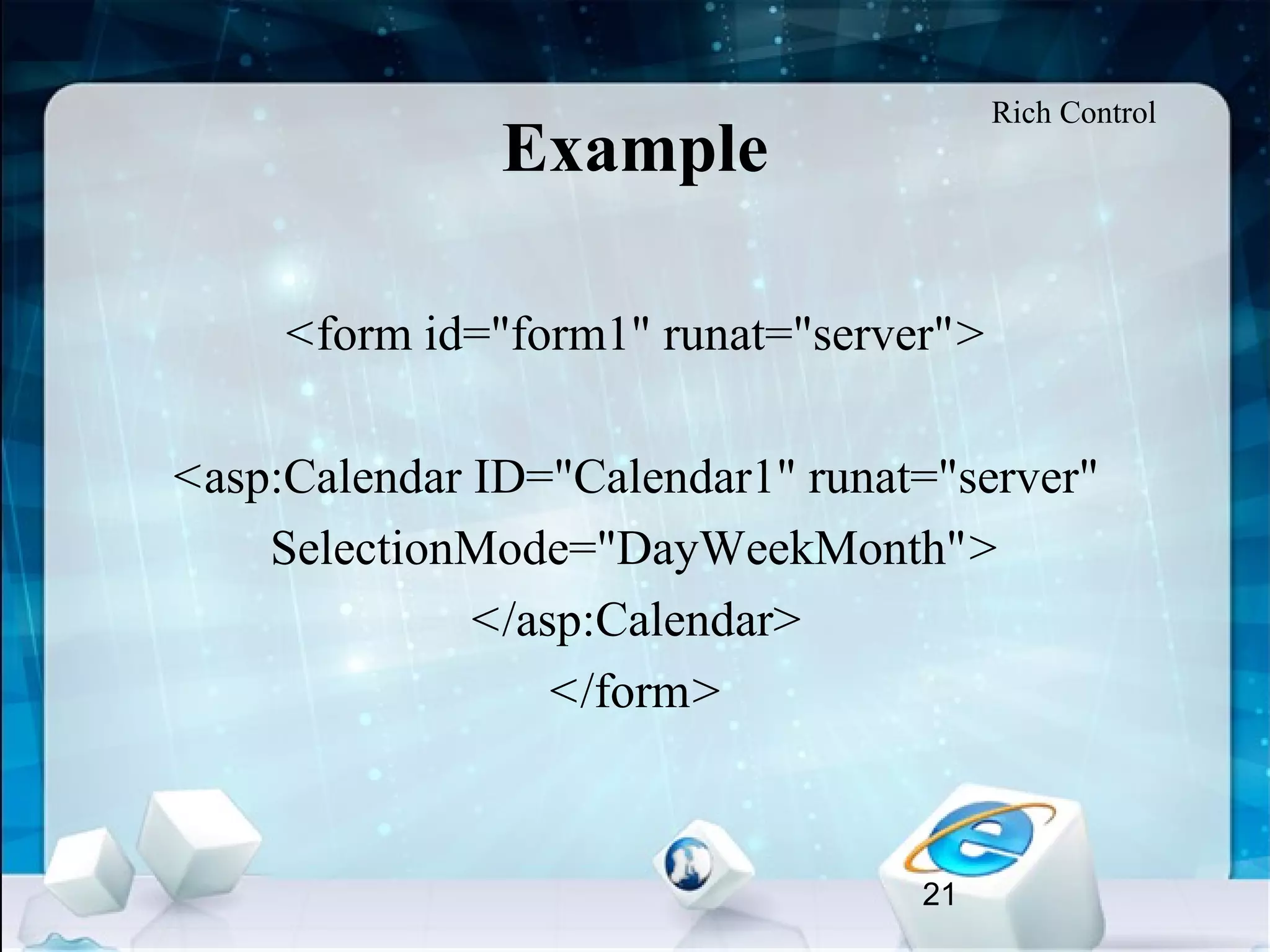 Rich Control

Example

<form id="form1" runat="server">

<asp:Calendar ID="Calendar1" runat="server" SelectionMode="DayWeekMonth">
</asp:Calendar>
</form>

21